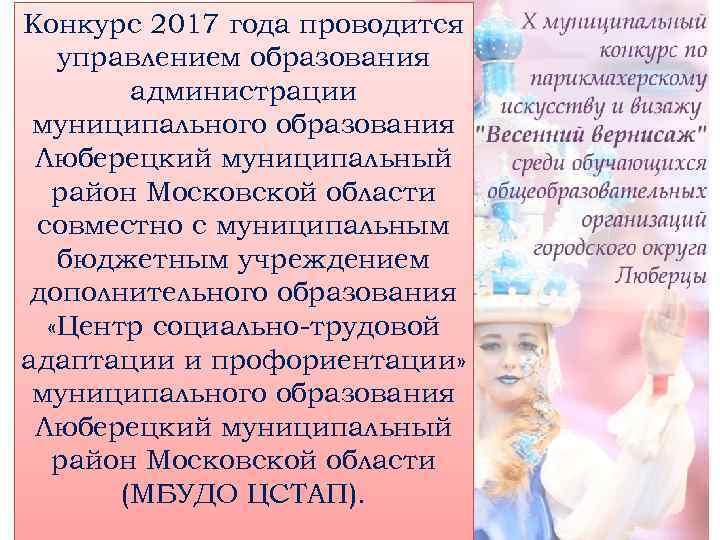 Конкурс 2017 года проводится управлением образования администрации муниципального образования Люберецкий муниципальный район Московской области совместно с муниципальным бюджетным учреждением дополнительного образования «Центр социально-трудовой адаптации и профориентации» муниципального образования Люберецкий муниципальный район Московской области (МБУДО ЦСТАП).

X муниципальный конкурс по парикмахерскому искусству и визажу "Весенний вернисаж" среди обучающихся общеобразовательных организаций городского округа Люберцы